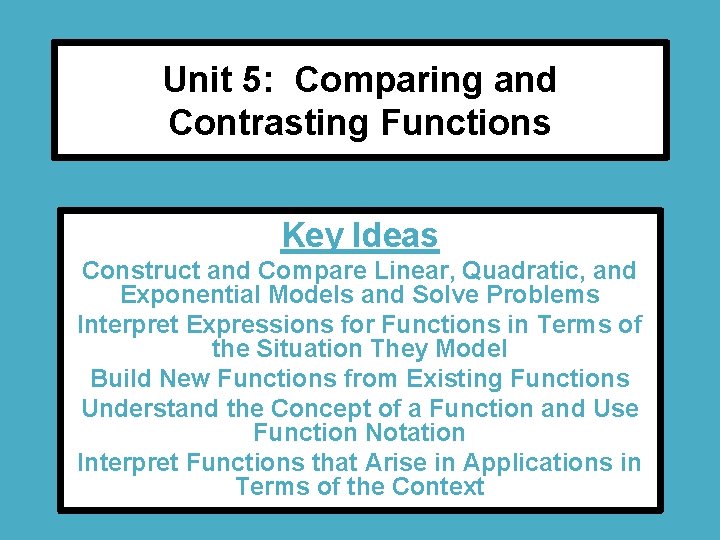 Unit 5: Comparing and Contrasting Functions

Key Ideas

Construct and Compare Linear, Quadratic, and Exponential Models and Solve Problems

Interpret Expressions for Functions in Terms of the Situation They Model

Build New Functions from Existing Functions

Understand the Concept of a Function and Use Function Notation

Interpret Functions that Arise in Applications in Terms of the Context